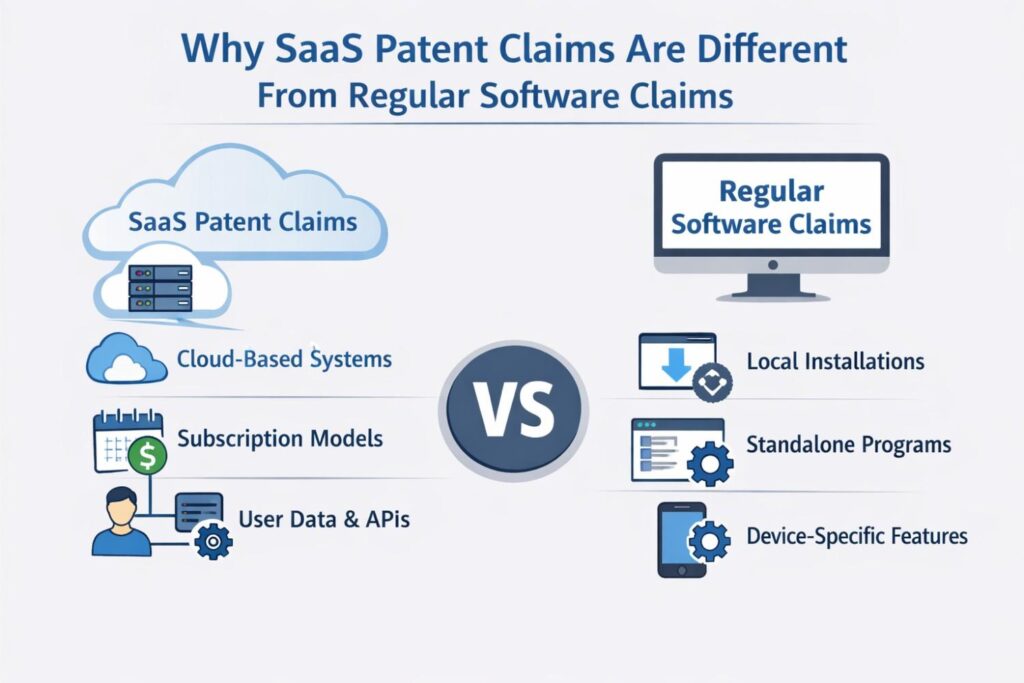 Why SaaS Patent Claims Are Different
From Regular Software Claims

SaaS Patent Claims

Cloud-Based Systems

Subscription Models

User Data & APIs

VS

Regular Software Claims

Local Installations

Standalone Programs

Device-Specific Features